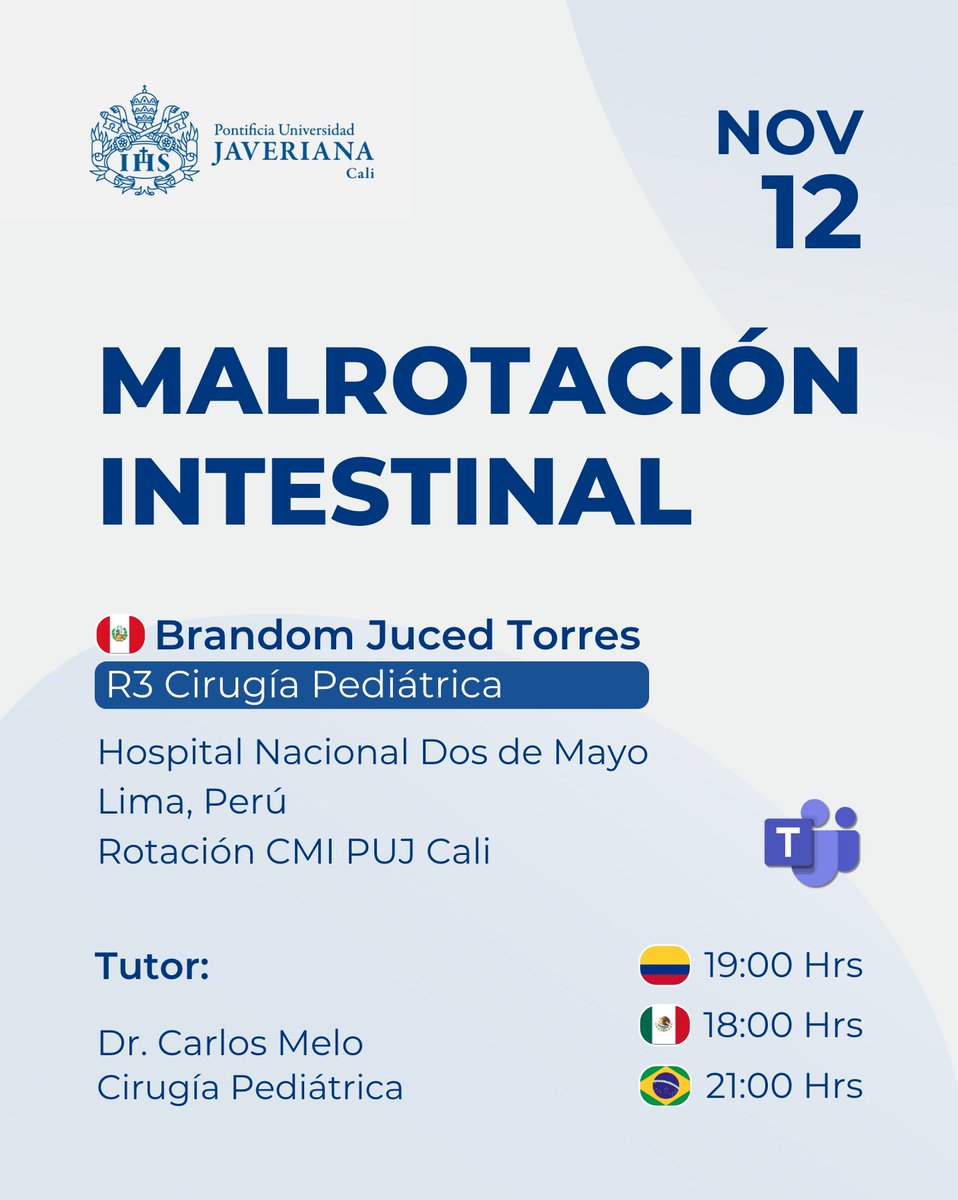 IHS

Pontificia Universidad
JAVERIANA
Cali

NOV
12

MALROTACIÓN INTESTINAL

Brandom Juced Torres

R3 Cirugía Pediátrica

Hospital Nacional Dos de Mayo
Lima, Perú
Rotación CMI PUJ Cali

T

Tutor:

Dr. Carlos Melo
Cirugía Pediátrica

19:00 Hrs
18:00 Hrs
21:00 Hrs